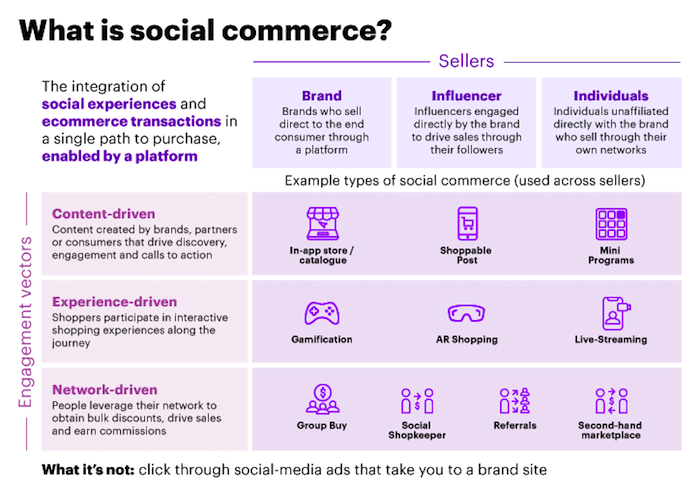 What is social commerce?

Sellers

The integration of social experiences and ecommerce transactions in a single path to purchase, enabled by a platform

Brand
Brands who sell direct to the end consumer through a platform

Influencer
Influencers engaged directly by the brand to drive sales through their followers

Individuals
Individuals unaffiliated directly with the brand who sell through their own networks

Example types of social commerce (used across sellers)

Engagement vectors

Content-driven
Content created by brands, partners or consumers that drive discovery, engagement and calls to action

In-app store / catalogue

Shoppable Post

Mini Programs

Experience-driven
Shoppers participate in interactive shopping experiences along the journey

Gamification

AR Shopping

Live-Streaming

Network-driven
People leverage their network to obtain bulk discounts, drive sales and earn commissions

Group Buy

Social Shopkeeper

Referrals

Second-hand marketplace

What it's not: click through social-media ads that take you to a brand site